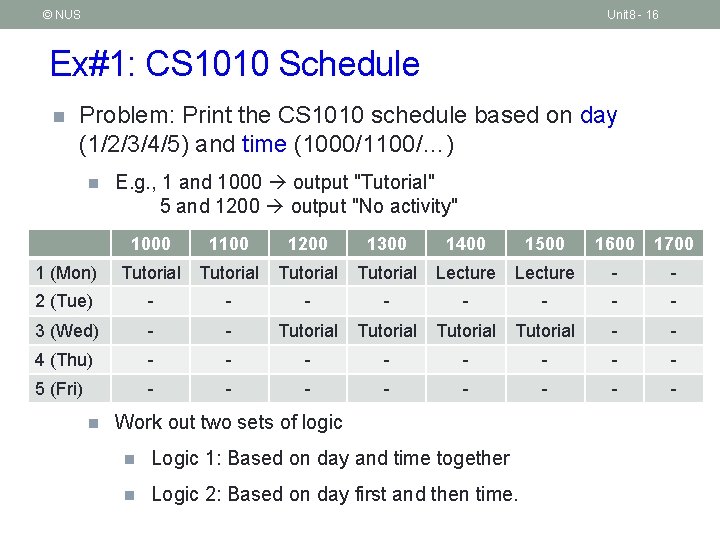 © NUS

Unit8 - 16

Ex#1: CS1010 Schedule

Problem: Print the CS1010 schedule based on day (1/2/3/4/5) and time (1000/1100/...)

E.g., 1 and 1000 → output "Tutorial"
5 and 1200 → output "No activity"

| | 1000 | 1100 | 1200 | 1300 | 1400 | 1500 | 1600 | 1700 |
|---|---|---|---|---|---|---|---|---|
| 1 (Mon) | Tutorial | Tutorial | Tutorial | Tutorial | Lecture | Lecture | - | - |
| 2 (Tue) | - | - | - | - | - | - | - | - |
| 3 (Wed) | - | - | Tutorial | Tutorial | Tutorial | Tutorial | - | - |
| 4 (Thu) | - | - | - | - | - | - | - | - |
| 5 (Fri) | - | - | - | - | - | - | - | - |

Work out two sets of logic

Logic 1: Based on day and time together

Logic 2: Based on day first and then time.